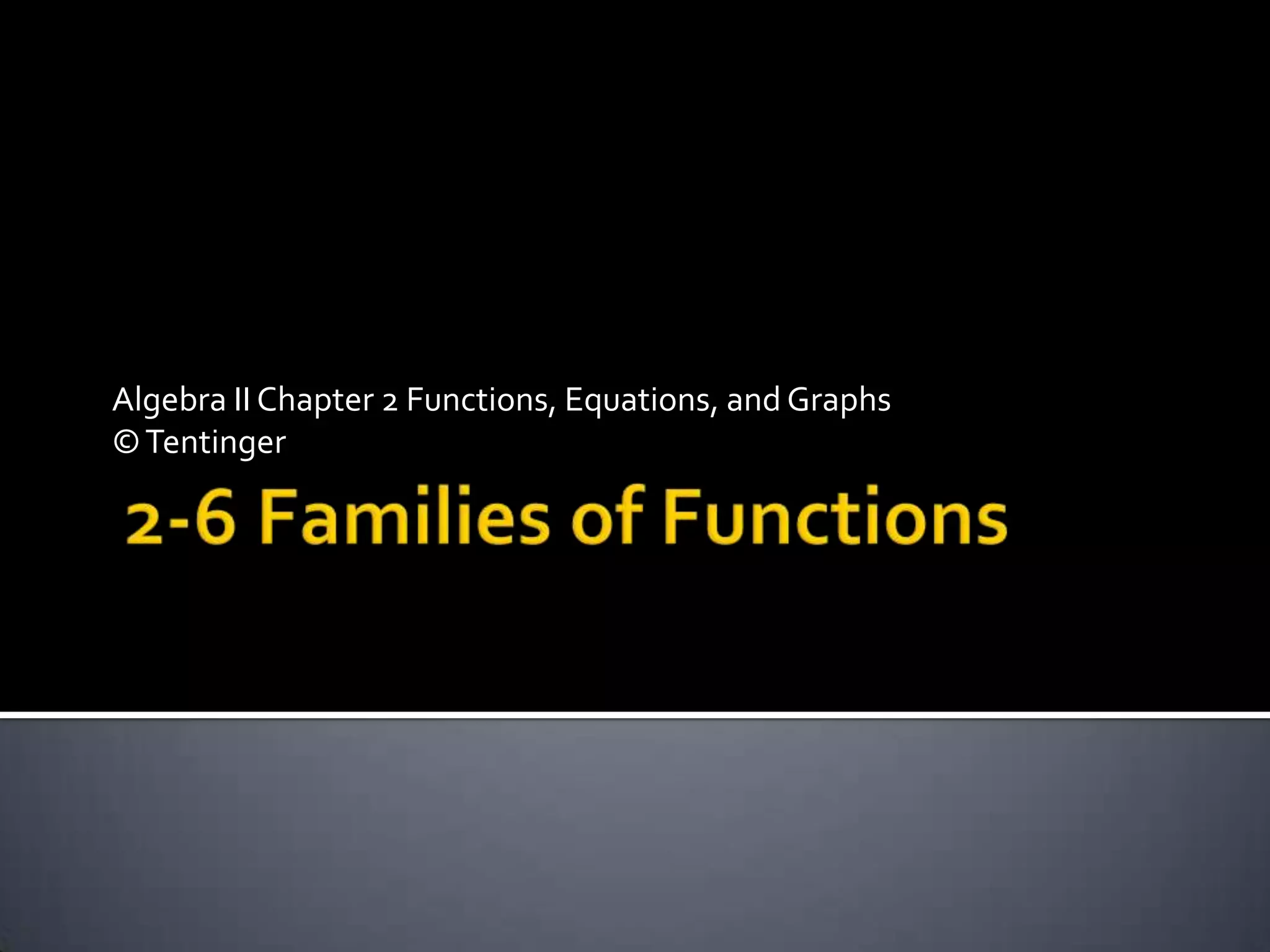 Algebra II Chapter 2 Functions, Equations, and Graphs
© Tentinger

2-6 Families of Functions